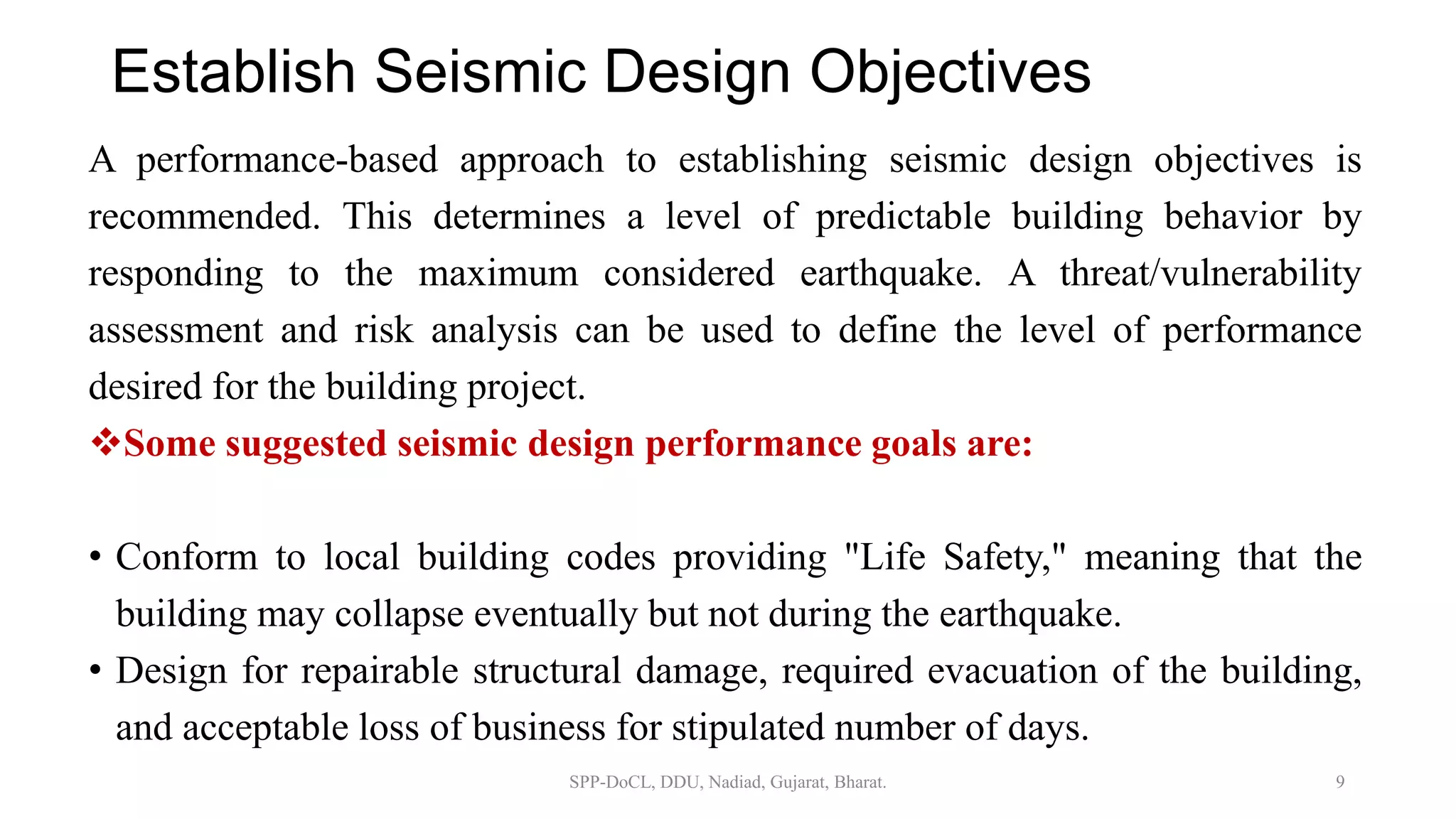 Establish Seismic Design Objectives

A performance-based approach to establishing seismic design objectives is recommended. This determines a level of predictable building behavior by responding to the maximum considered earthquake. A threat/vulnerability assessment and risk analysis can be used to define the level of performance desired for the building project.

❖Some suggested seismic design performance goals are:

• Conform to local building codes providing "Life Safety," meaning that the building may collapse eventually but not during the earthquake.
• Design for repairable structural damage, required evacuation of the building, and acceptable loss of business for stipulated number of days.

SPP-DoCL, DDU, Nadiad, Gujarat, Bharat.

9